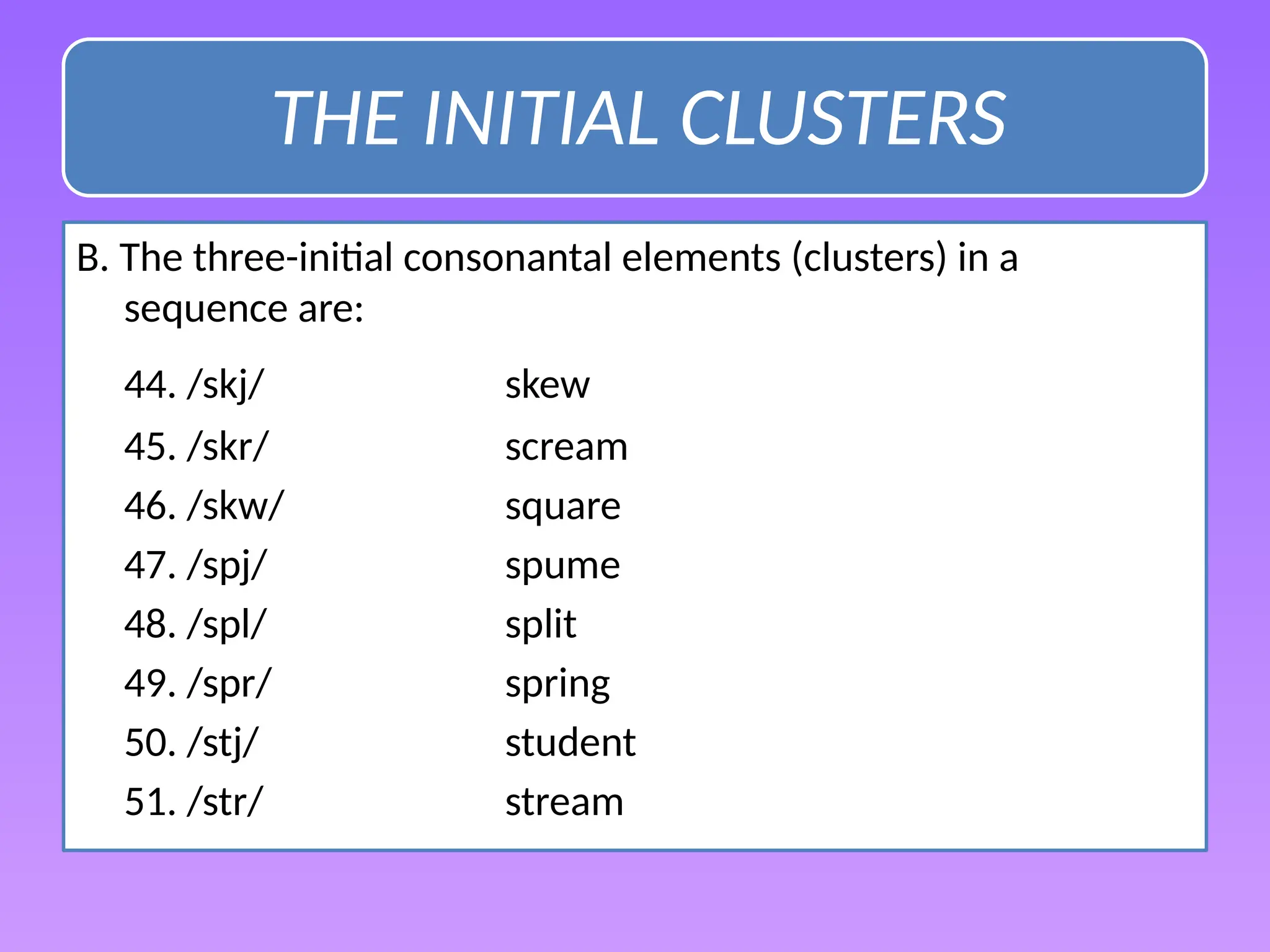 THE INITIAL CLUSTERS

B. The three-initial consonantal elements (clusters) in a sequence are:

44. /skj/ skew
45. /skr/ scream
46. /skw/ square
47. /spj/ spume
48. /spl/ split
49. /spr/ spring
50. /stj/ student
51. /str/ stream